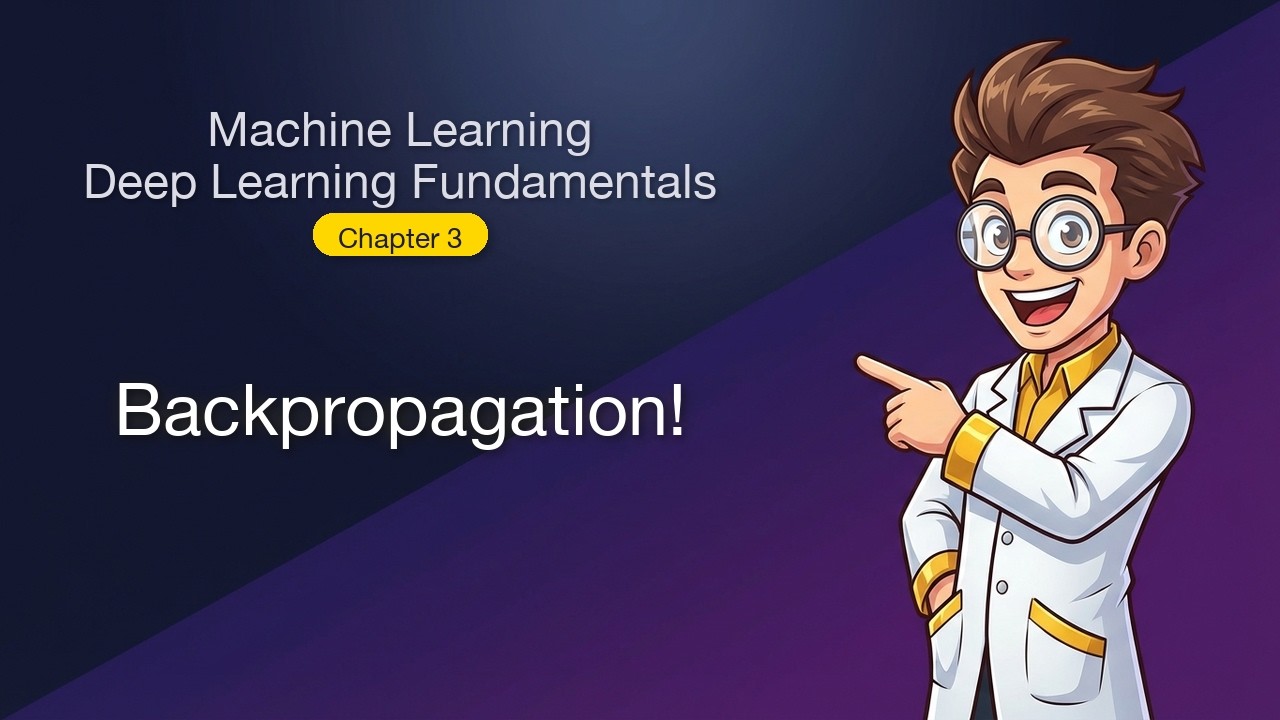 Machine Learning
Deep Learning Fundamentals

Chapter 3

Backpropagation!